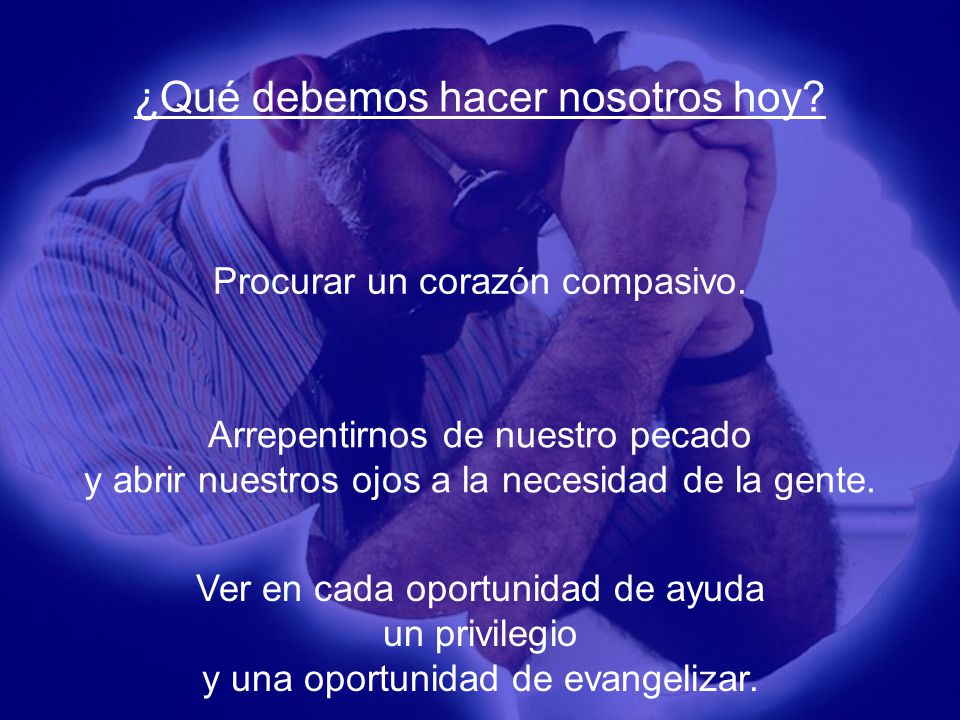 ¿Qué debemos hacer nosotros hoy?

Procurar un corazón compasivo.

Arrepentirnos de nuestro pecado
y abrir nuestros ojos a la necesidad de la gente.

Ver en cada oportunidad de ayuda
un privilegio
y una oportunidad de evangelizar.